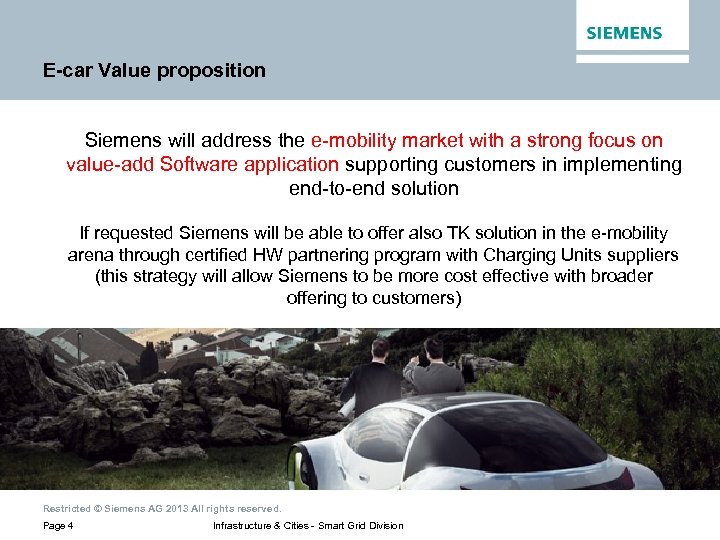 SIEMENS

E-car Value proposition

Siemens will address the e-mobility market with a strong focus on value-add Software application supporting customers in implementing end-to-end solution

If requested Siemens will be able to offer also TK solution in the e-mobility arena through certified HW partnering program with Charging Units suppliers (this strategy will allow Siemens to be more cost effective with broader offering to customers)

Restricted © Siemens AG 2013 All rights reserved.

Page 4

Infrastructure & Cities - Smart Grid Division